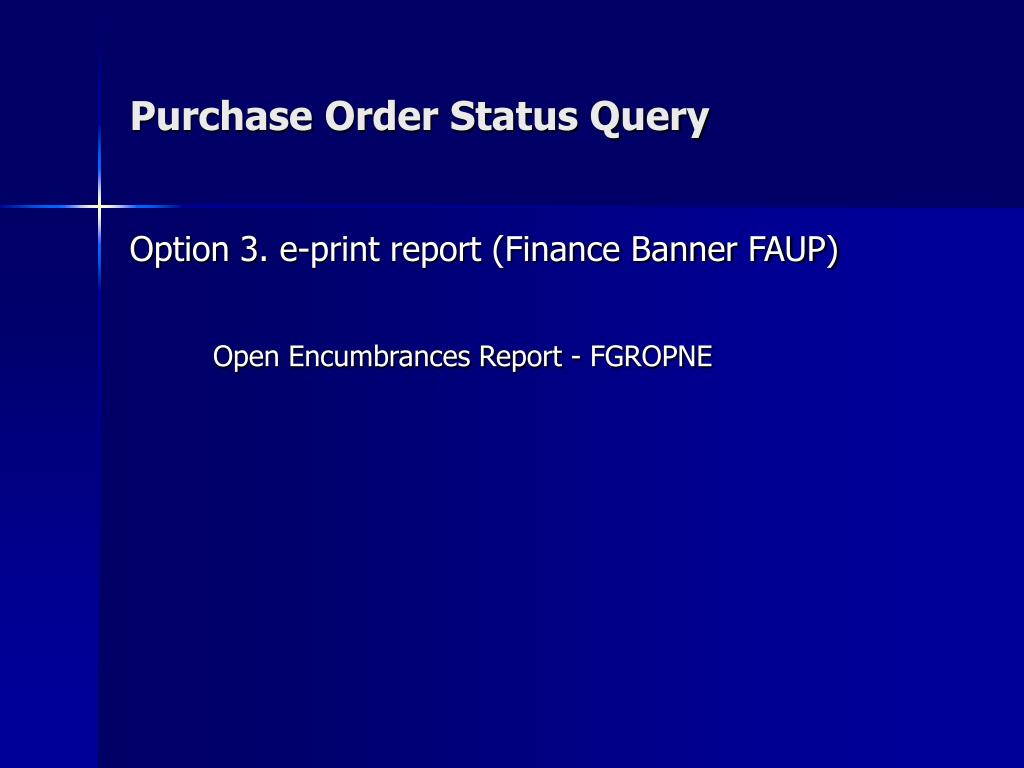 Purchase Order Status Query

Option 3. e-print report (Finance Banner FAUP)

Open Encumbrances Report - FGROPNE